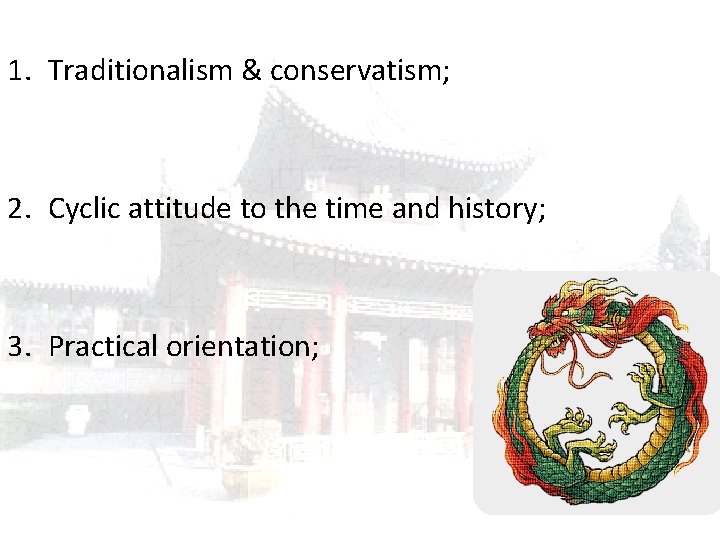 1. Traditionalism & conservatism;

2. Cyclic attitude to the time and history;

3. Practical orientation;